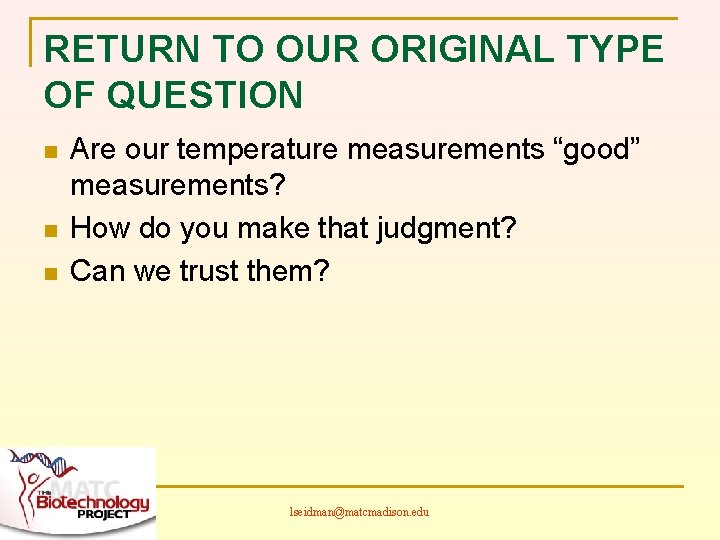 RETURN TO OUR ORIGINAL TYPE OF QUESTION

Are our temperature measurements “good” measurements?

How do you make that judgment?

Can we trust them?

MATC
THE
Biotechnology
PROJECT

lseidman@matcmadison.edu